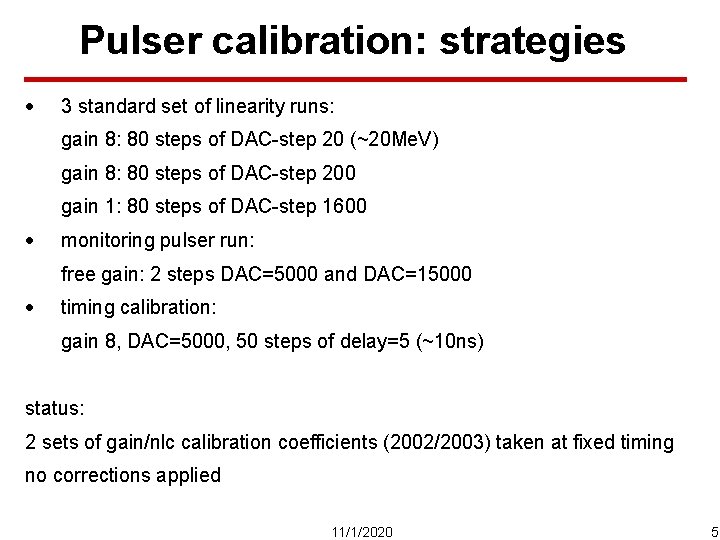 Pulser calibration: strategies

• 3 standard set of linearity runs:
gain 8: 80 steps of DAC-step 20 (~20MeV)
gain 8: 80 steps of DAC-step 200
gain 1: 80 steps of DAC-step 1600

• monitoring pulser run:
free gain: 2 steps DAC=5000 and DAC=15000

• timing calibration:
gain 8, DAC=5000, 50 steps of delay=5 (~10ns)

status:
2 sets of gain/nlc calibration coefficients (2002/2003) taken at fixed timing
no corrections applied

11/1/2020

5